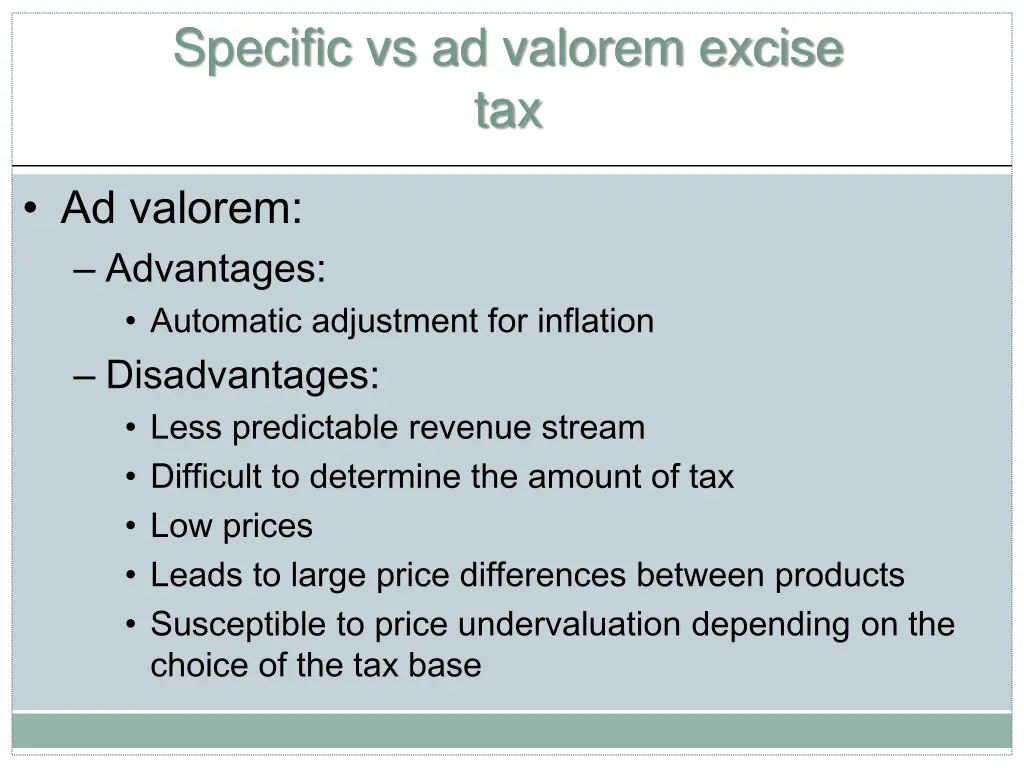 Specific vs ad valorem excise tax

• Ad valorem:
– Advantages:
• Automatic adjustment for inflation
– Disadvantages:
• Less predictable revenue stream
• Difficult to determine the amount of tax
• Low prices
• Leads to large price differences between products
• Susceptible to price undervaluation depending on the choice of the tax base